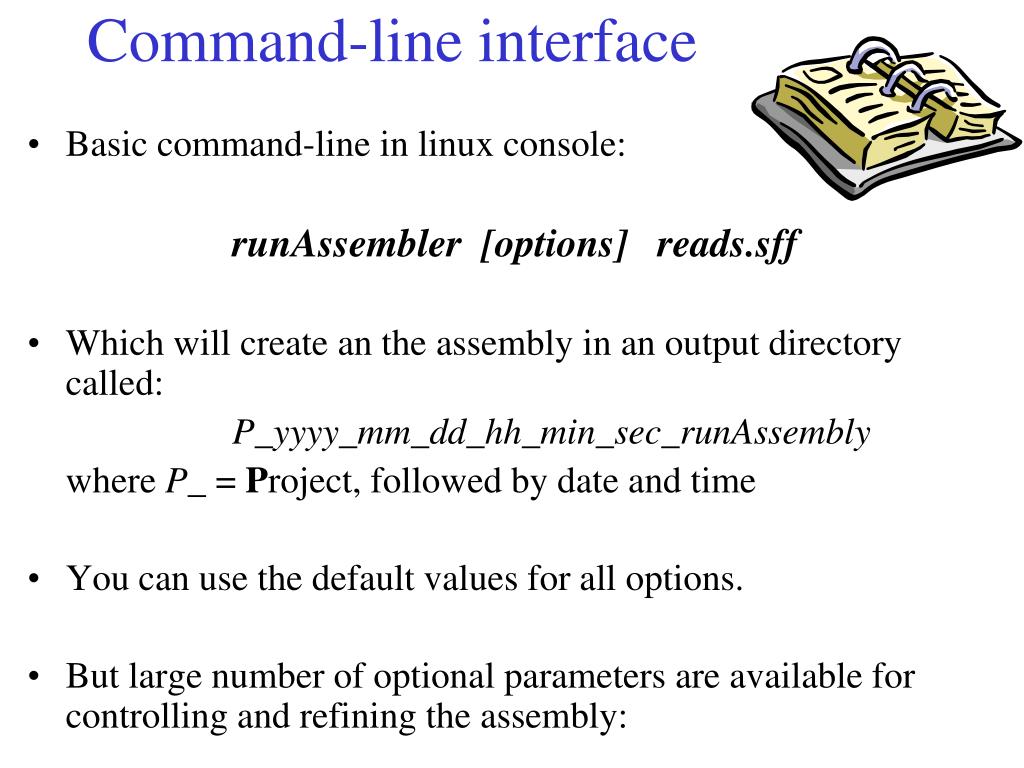 Command-line interface

• Basic command-line in linux console:

runAssembler [options] reads.sff

• Which will create an the assembly in an output directory called:

P_yyyy_mm_dd_hh_min_sec_runAssembly

where P_ = Project, followed by date and time

• You can use the default values for all options.

• But large number of optional parameters are available for controlling and refining the assembly: